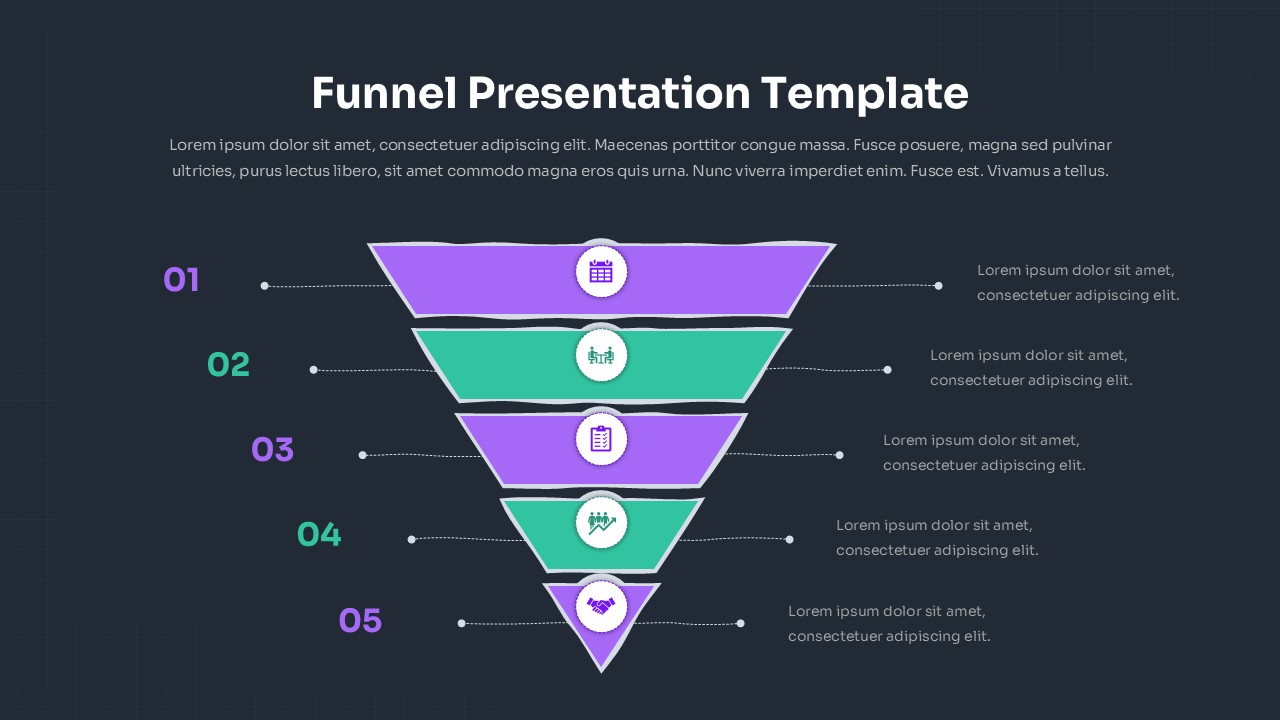 Funnel Presentation Template

Lorem ipsum dolor sit amet, consectetuer adipiscing elit. Maecenas porttitor congue massa. Fusce posuere, magna sed pulvinar ultricies, purus lectus libero, sit amet commodo magna eros quis urna. Nunc viverra imperdiet enim. Fusce est. Vivamus a tellus.

01

Lorem ipsum dolor sit amet, consectetuer adipiscing elit.

02

Lorem ipsum dolor sit amet, consectetuer adipiscing elit.

03

Lorem ipsum dolor sit amet, consectetuer adipiscing elit.

04

Lorem ipsum dolor sit amet, consectetuer adipiscing elit.

05

Lorem ipsum dolor sit amet, consectetuer adipiscing elit.